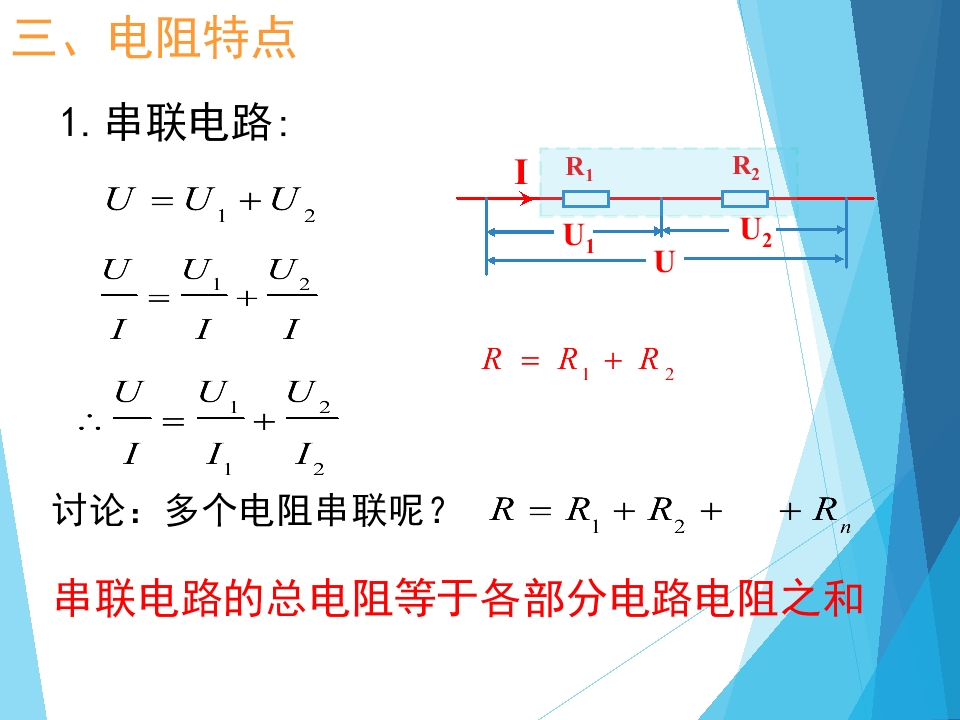 三、电阻特点

1. 串联电路:

$U = U_1 + U_2$

$\frac{U}{I} = \frac{U_1}{I} + \frac{U_2}{I}$

$\therefore \frac{U}{I} = \frac{U_1}{I_1} + \frac{U_2}{I_2}$

I

$R_1$

$R_2$

$U_1$

$U_2$

U

$R = R_1 + R_2$

讨论：多个电阻串联呢？ $R = R_1 + R_2 + \quad + R_n$

串联电路的总电阻等于各部分电路电阻之和